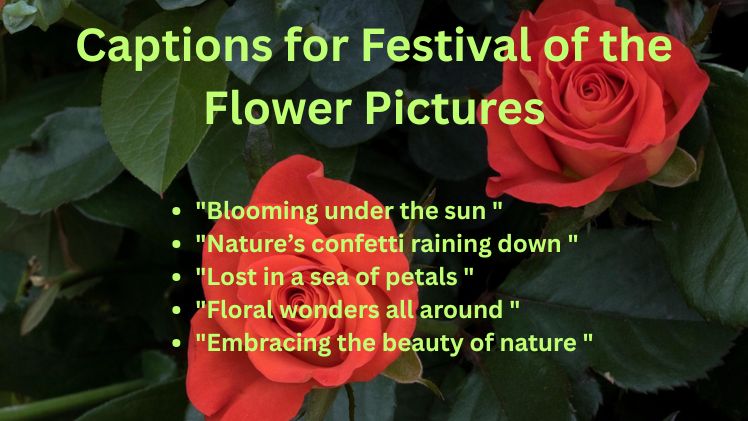 Captions for Festival of the Flower Pictures

- "Blooming under the sun "
- "Nature's confetti raining down "
- "Lost in a sea of petals "
- "Floral wonders all around "
- "Embracing the beauty of nature "